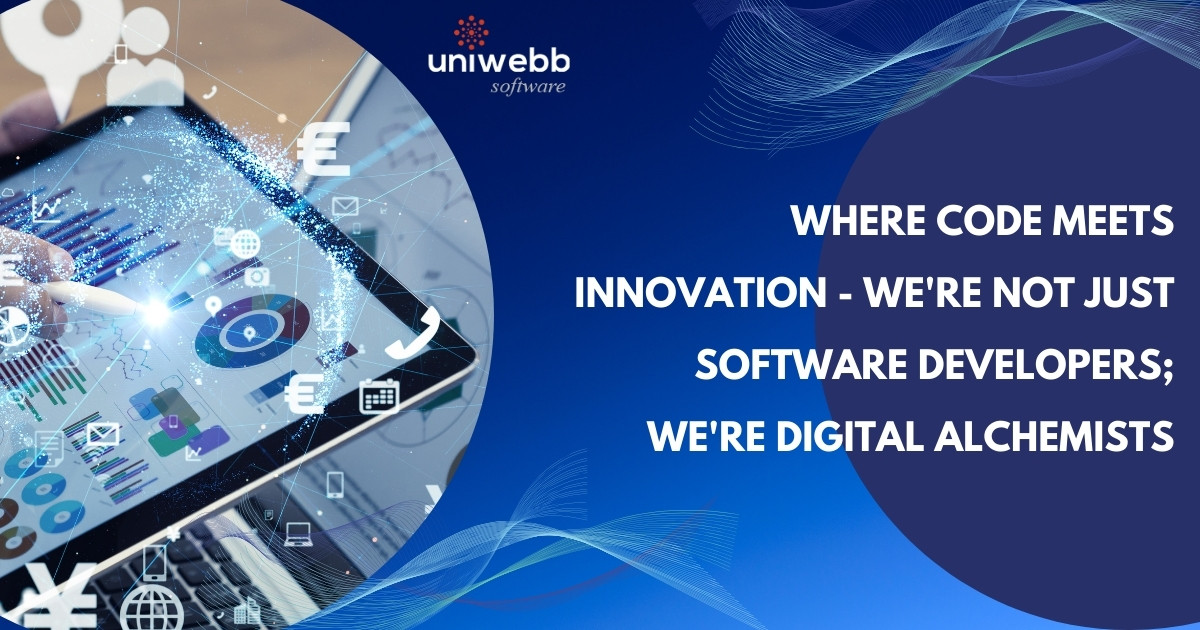 uniwebb
software

WHERE CODE MEETS INNOVATION - WE'RE NOT JUST SOFTWARE DEVELOPERS; WE'RE DIGITAL ALCHEMISTS